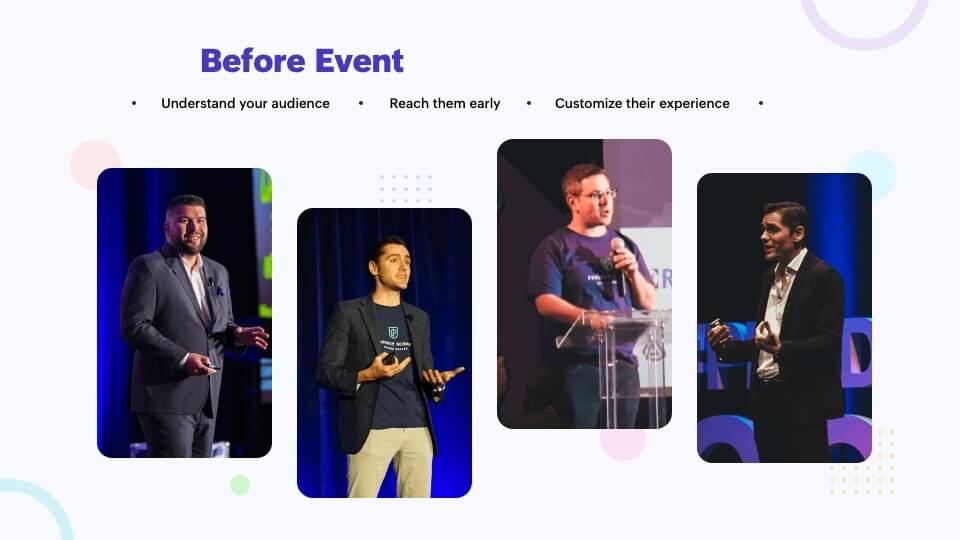 Before Event

• Understand your audience • Reach them early • Customize their experience •